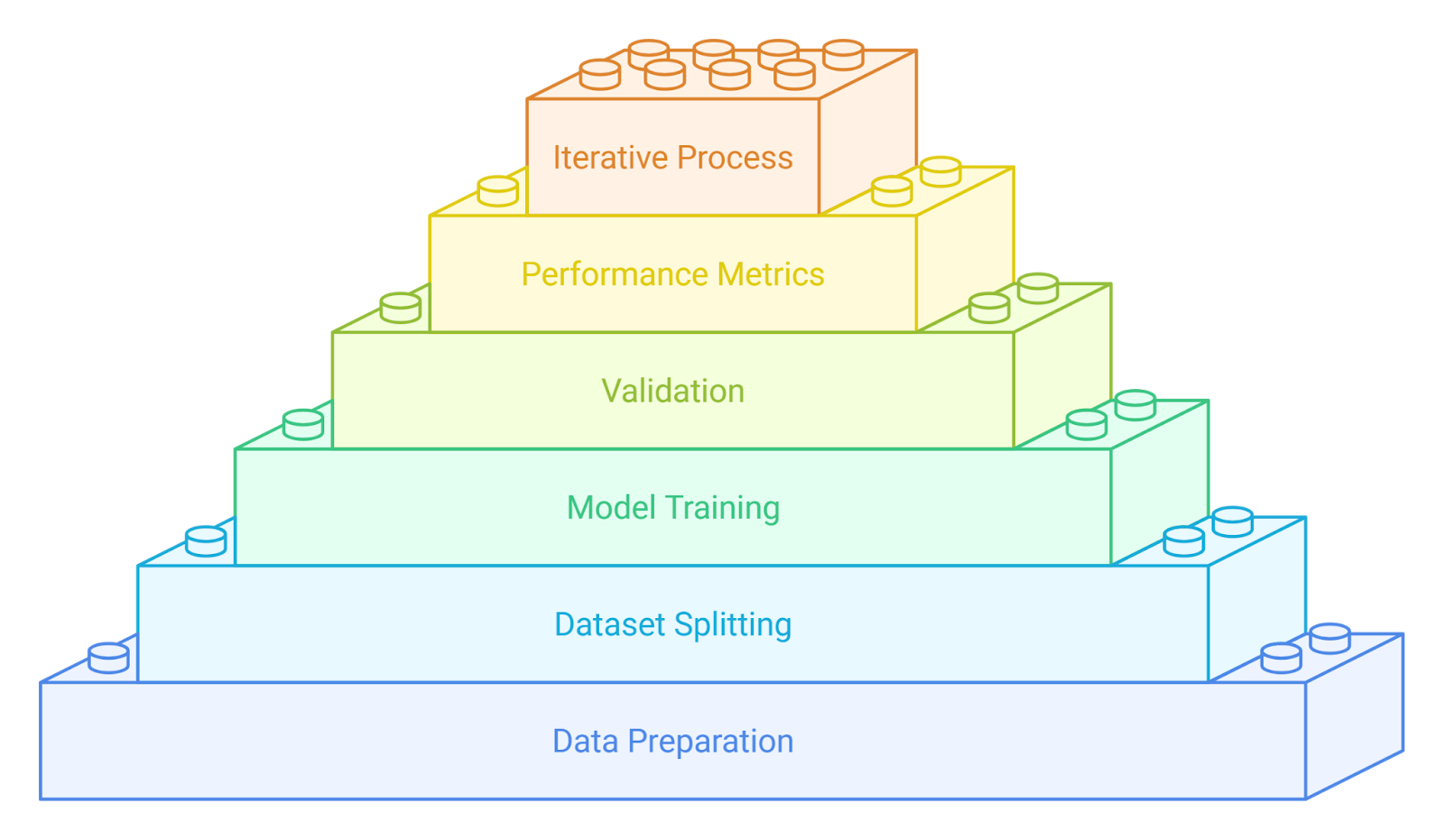 Iterative Process

Performance Metrics

Validation

Model Training

Dataset Splitting

Data Preparation